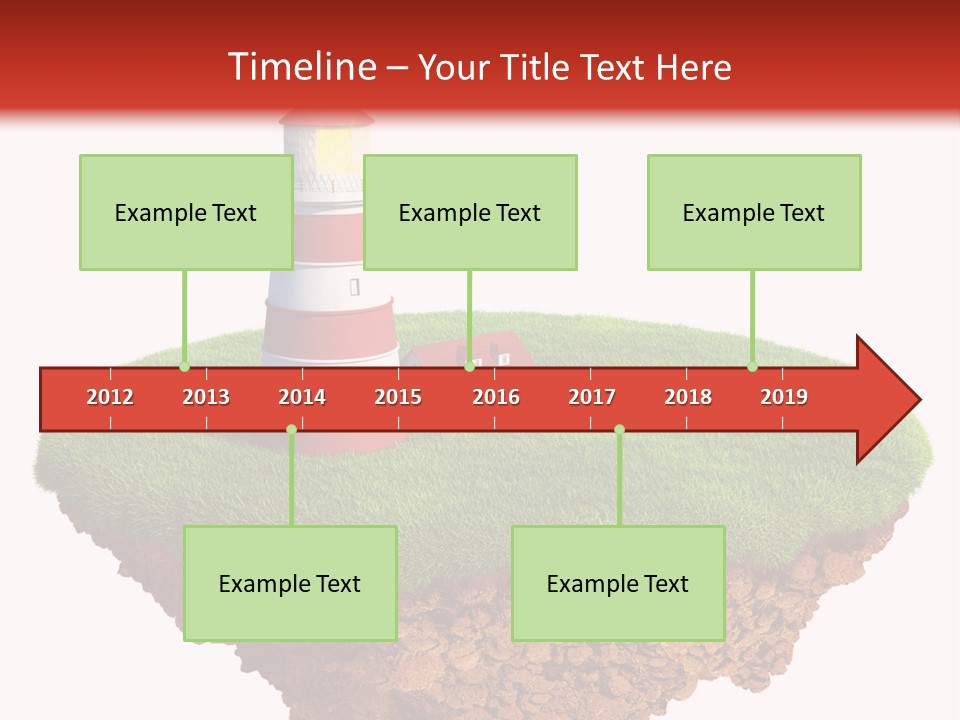 Timeline – Your Title Text Here

Example Text

Example Text

Example Text

2012 2013 2014 2015 2016 2017 2018 2019

Example Text

Example Text